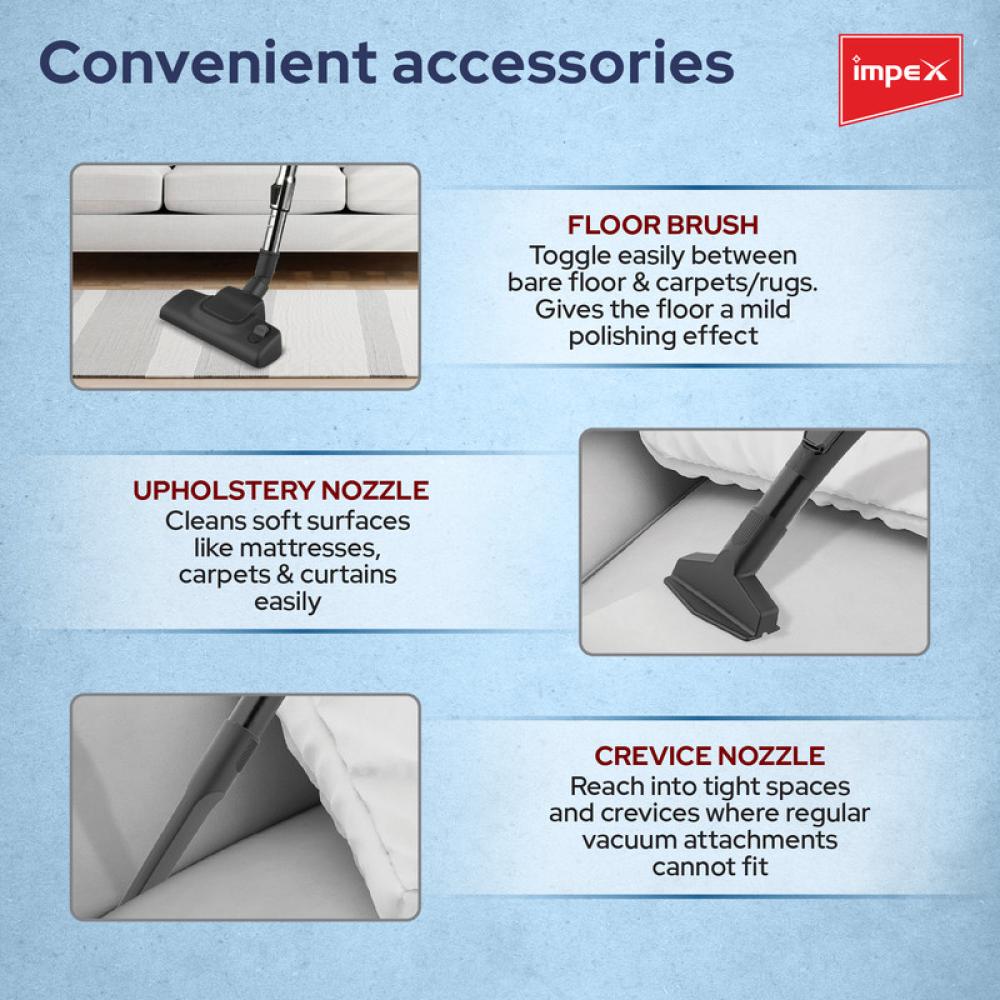 Convenient accessories

impex

FLOOR BRUSH
Toggle easily between bare floor & carpets/rugs. Gives the floor a mild polishing effect

UPHOLSTERY NOZZLE
Cleans soft surfaces like mattresses, carpets & curtains easily

CREVICE NOZZLE
Reach into tight spaces and crevices where regular vacuum attachments cannot fit